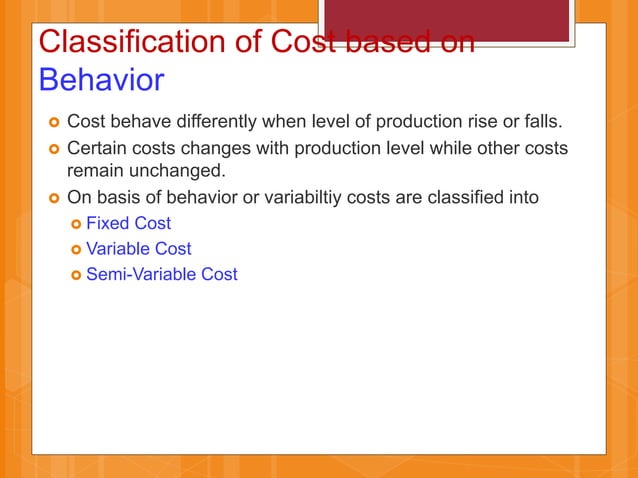 Classification of Cost based on Behavior

Cost behave differently when level of production rise or falls.

Certain costs changes with production level while other costs remain unchanged.

On basis of behavior or variabiltiy costs are classified into

Fixed Cost

Variable Cost

Semi-Variable Cost